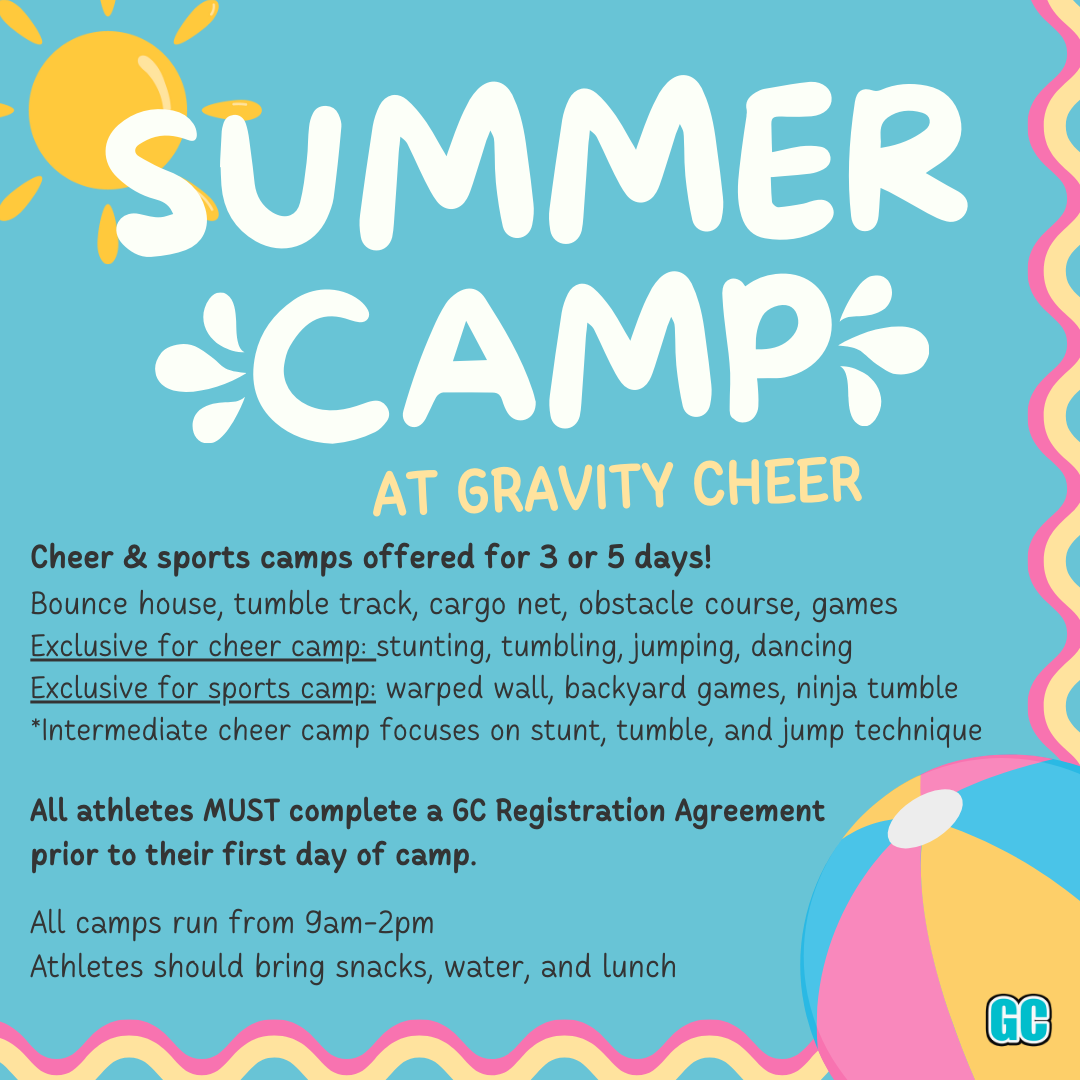 SUMMER CAMP

AT GRAVITY CHEER

Cheer & sports camps offered for 3 or 5 days!
Bounce house, tumble track, cargo net, obstacle course, games
Exclusive for cheer camp: stunting, tumbling, jumping, dancing
Exclusive for sports camp: warped wall, backyard games, ninja tumble
*Intermediate cheer camp focuses on stunt, tumble, and jump technique

All athletes MUST complete a GC Registration Agreement prior to their first day of camp.

All camps run from 9am-2pm
Athletes should bring snacks, water, and lunch

GC